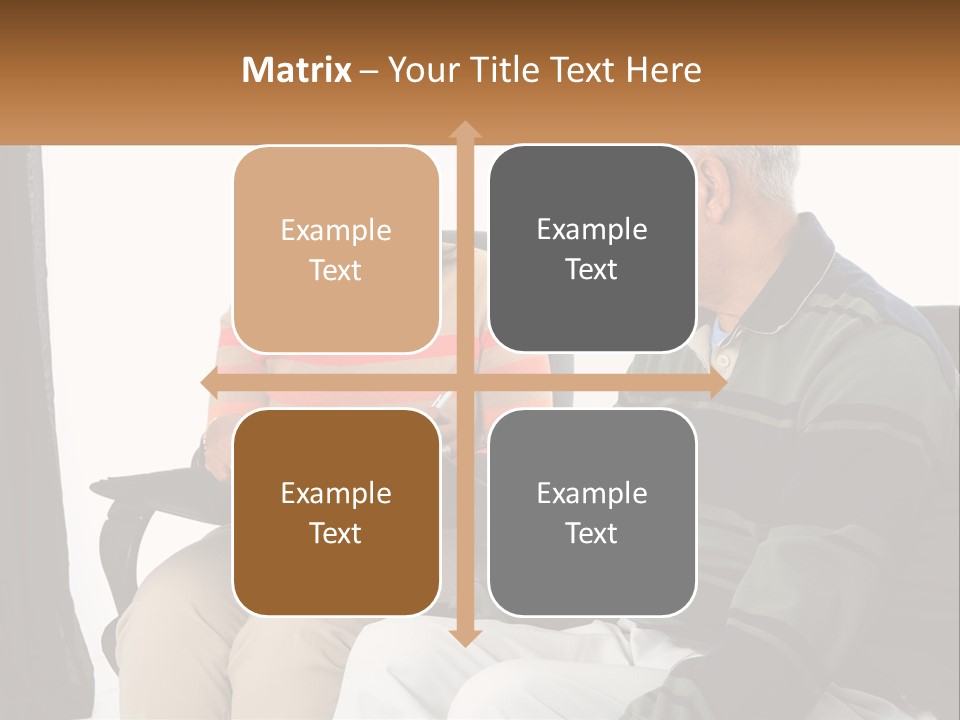 Matrix – Your Title Text Here

Example Text

Example Text

Example Text

Example Text